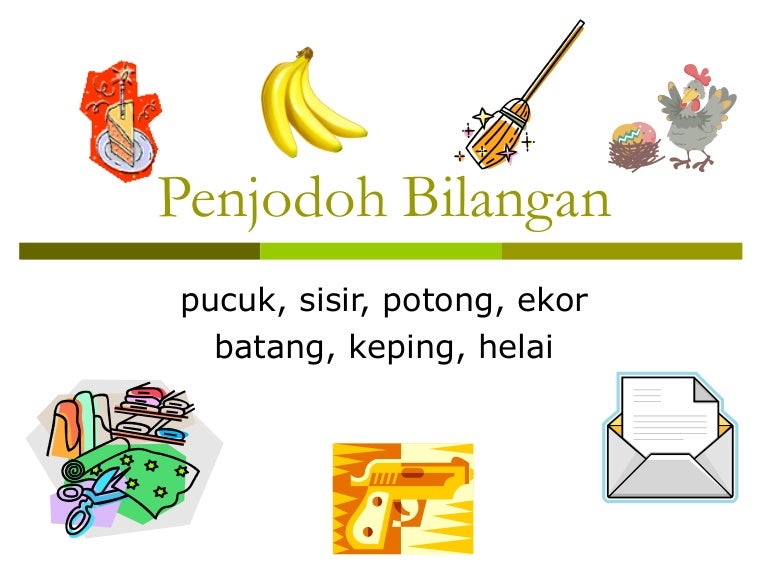 Penjodoh Bilangan

pucuk, sisir, potong, ekor
batang, keping, helai